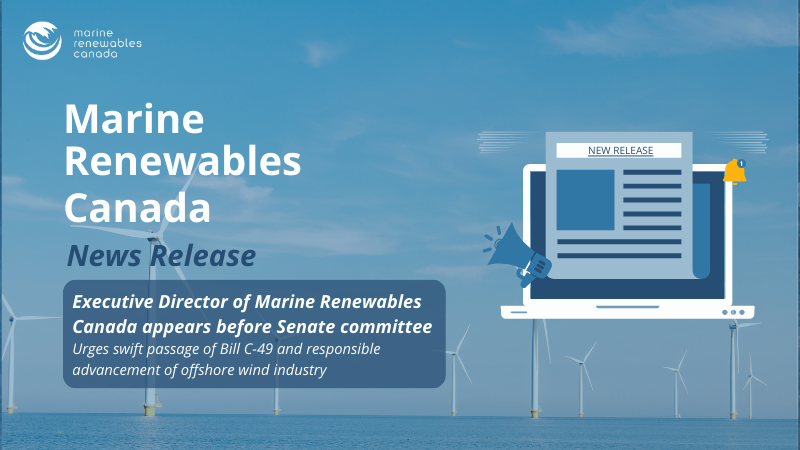 marine renewables canada

Marine Renewables Canada

News Release

Executive Director of Marine Renewables Canada appears before Senate committee

Urges swift passage of Bill C-49 and responsible advancement of offshore wind industry

NEW RELEASE

1